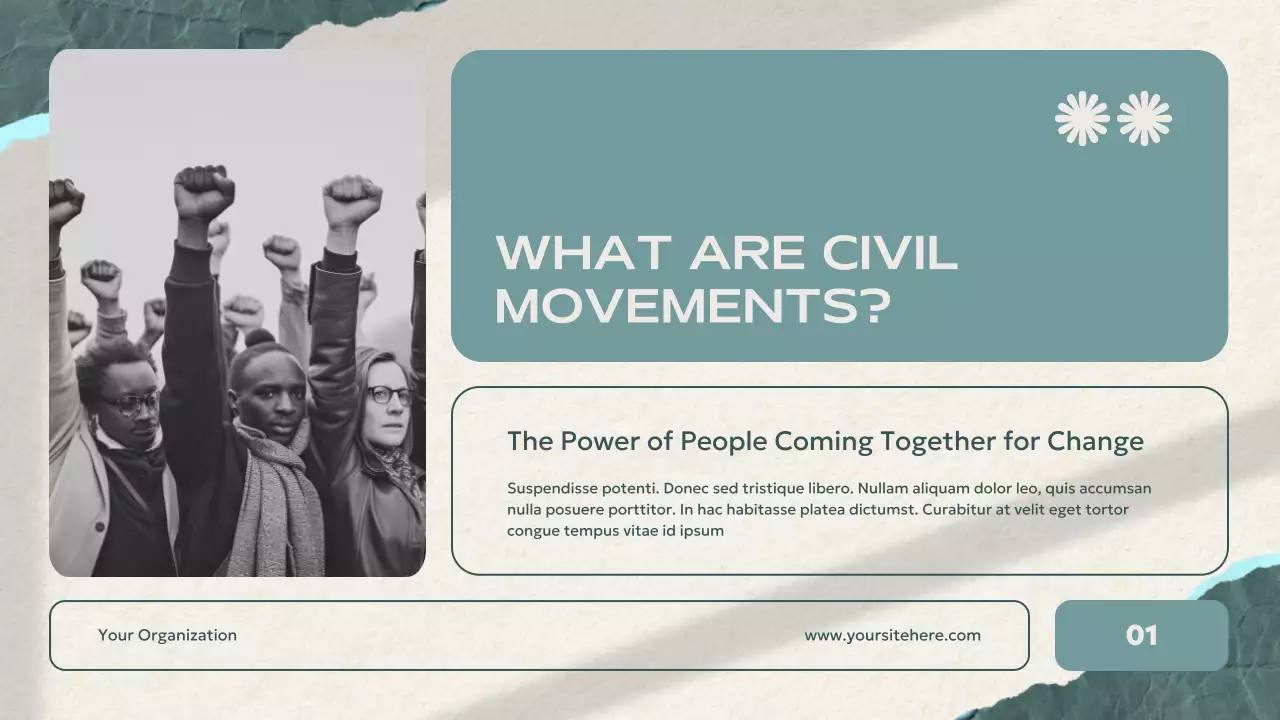 WHAT ARE CIVIL MOVEMENTS?

The Power of People Coming Together for Change

Suspendisse potenti. Donec sed tristique libero. Nullam aliquam dolor leo, quis accumsan nulla posuere porttitor. In hac habitasse platea dictumst. Curabitur at velit eget tortor congue tempus vitae id ipsum

Your Organization

www.yoursitehere.com

01